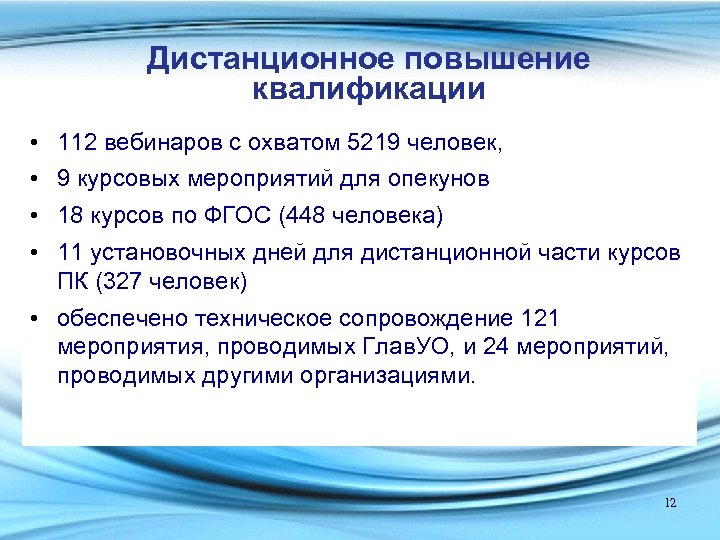 Дистанционное повышение квалификации

• 112 вебинаров с охватом 5219 человек,
• 9 курсовых мероприятий для опекунов
• 18 курсов по ФГОС (448 человека)
• 11 установочных дней для дистанционной части курсов ПК (327 человек)
• обеспечено техническое сопровождение 121 мероприятия, проводимых ГлавУО, и 24 мероприятий, проводимых другими организациями.

12